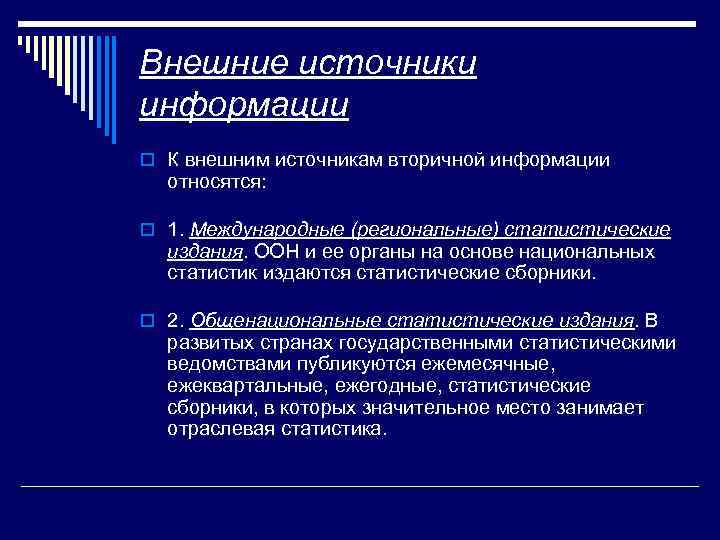 Внешние источники информации

К внешним источникам вторичной информации относятся:

1. Международные (региональные) статистические издания. ООН и ее органы на основе национальных статистик издаются статистические сборники.

2. Общенациональные статистические издания. В развитых странах государственными статистическими ведомствами публикуются ежемесячные, ежеквартальные, ежегодные, статистические сборники, в которых значительное место занимает отраслевая статистика.